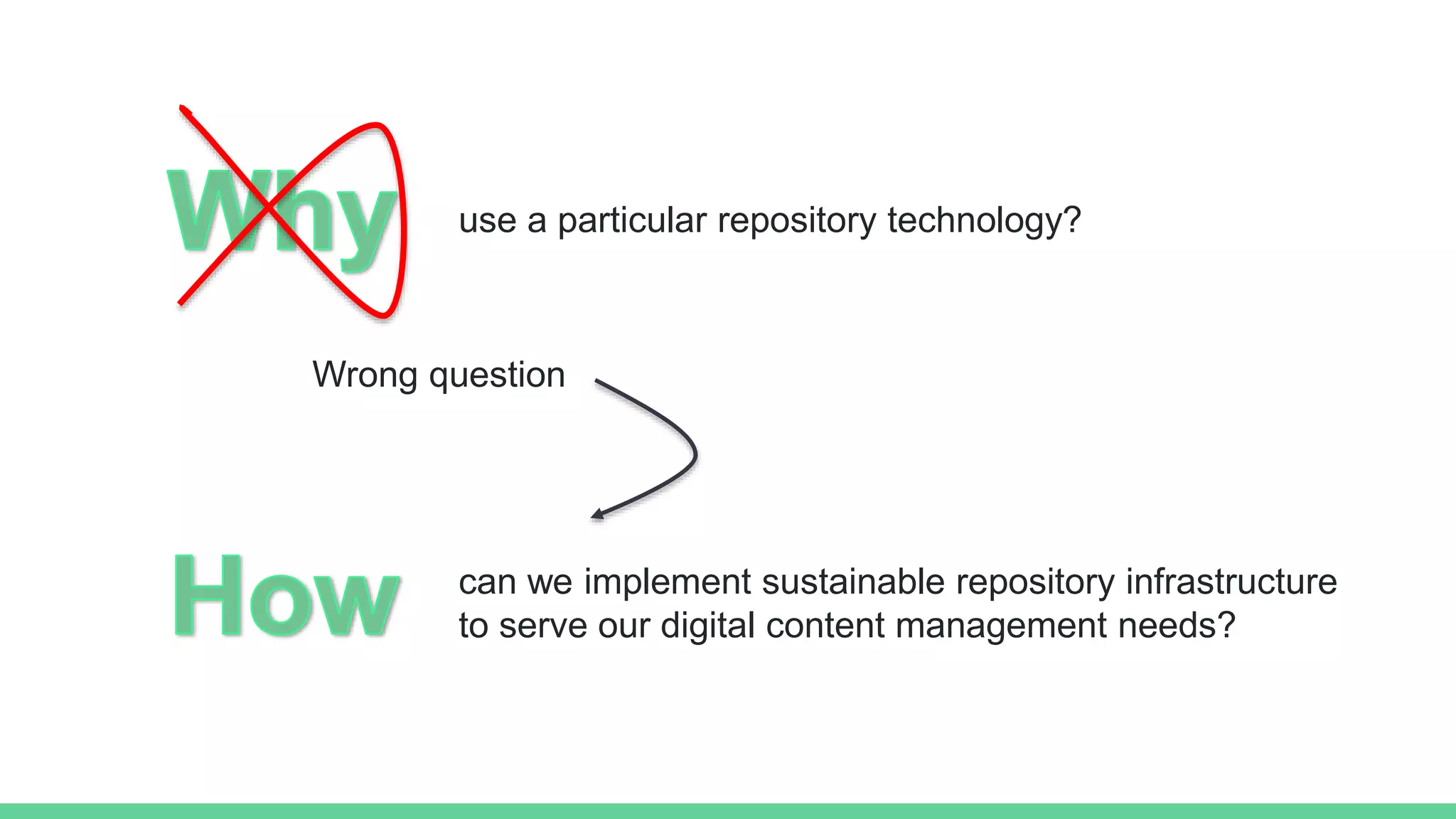 Why use a particular repository technology?

Wrong question

How can we implement sustainable repository infrastructure to serve our digital content management needs?